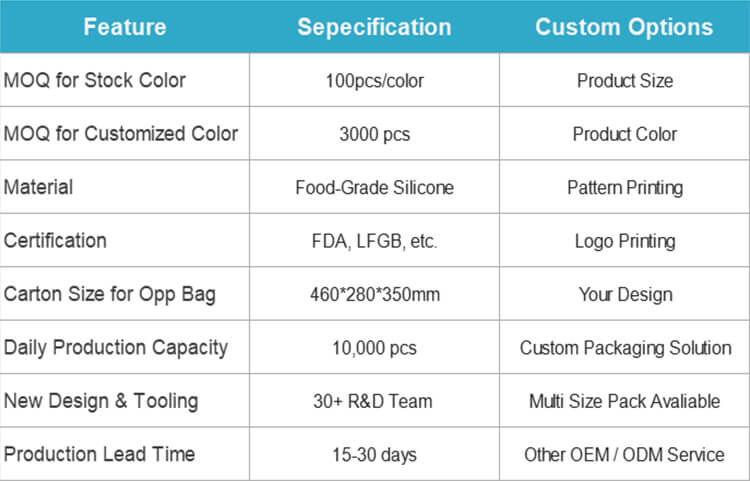 | Feature | Sepecification | Custom Options |
|---|---|---|
| MOQ for Stock Color | 100pcs/color | Product Size |
| MOQ for Customized Color | 3000 pcs | Product Color |
| Material | Food-Grade Silicone | Pattern Printing |
| Certification | FDA, LFGB, etc. | Logo Printing |
| Carton Size for Opp Bag | 460*280*350mm | Your Design |
| Daily Production Capacity | 10,000 pcs | Custom Packaging Solution |
| New Design & Tooling | 30+ R&D Team | Multi Size Pack Avaliable |
| Production Lead Time | 15-30 days | Other OEM / ODM Service |